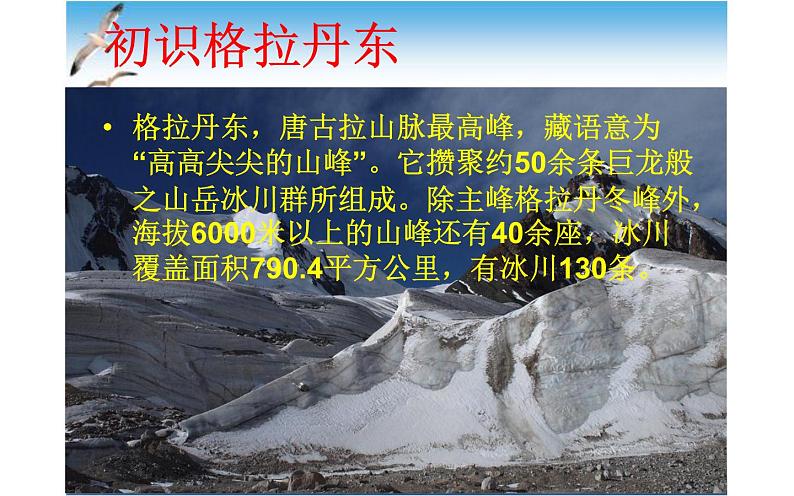 初识格拉丹东

• 格拉丹东，唐古拉山脉最高峰，藏语意为“高高尖尖的山峰”。它攒聚约50余条巨龙般之山岳冰川群所组成。除主峰格拉丹冬峰外，海拔6000米以上的山峰还有40余座，冰川覆盖面积790.4平方公里，有冰川130条。